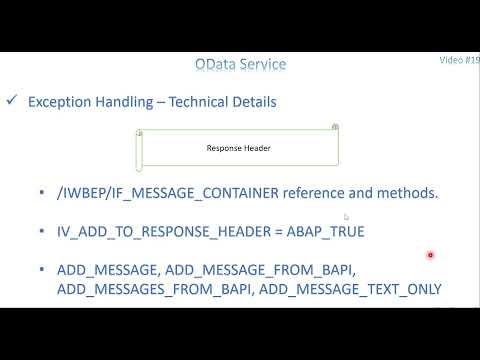 OData Service

Video #19

✓ Exception Handling – Technical Details

Response Header

• /IWBEP/IF_MESSAGE_CONTAINER reference and methods.

• IV_ADD_TO_RESPONSE_HEADER = ABAP_TRUE

• ADD_MESSAGE, ADD_MESSAGE_FROM_BAPI, ADD_MESSAGES_FROM_BAPI, ADD_MESSAGE_TEXT_ONLY